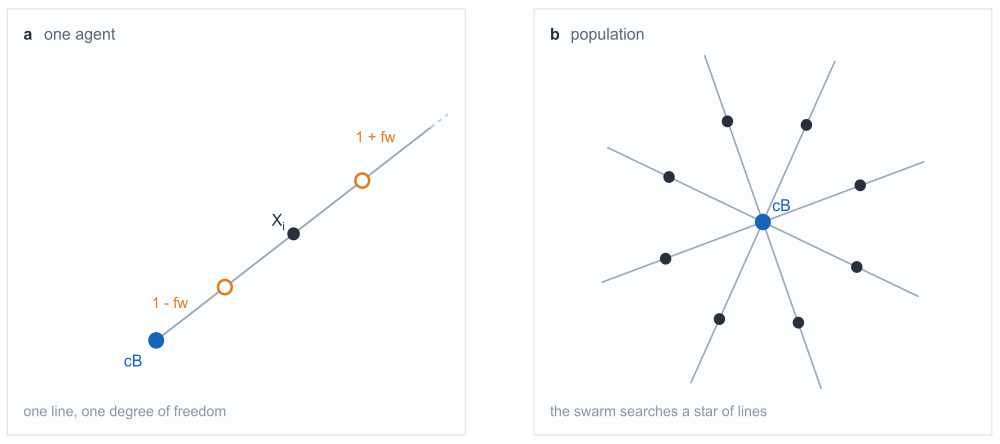 a one agent

1 + fw

$X_i$

1 - fw

cB

one line, one degree of freedom

b population

cB

the swarm searches a star of lines